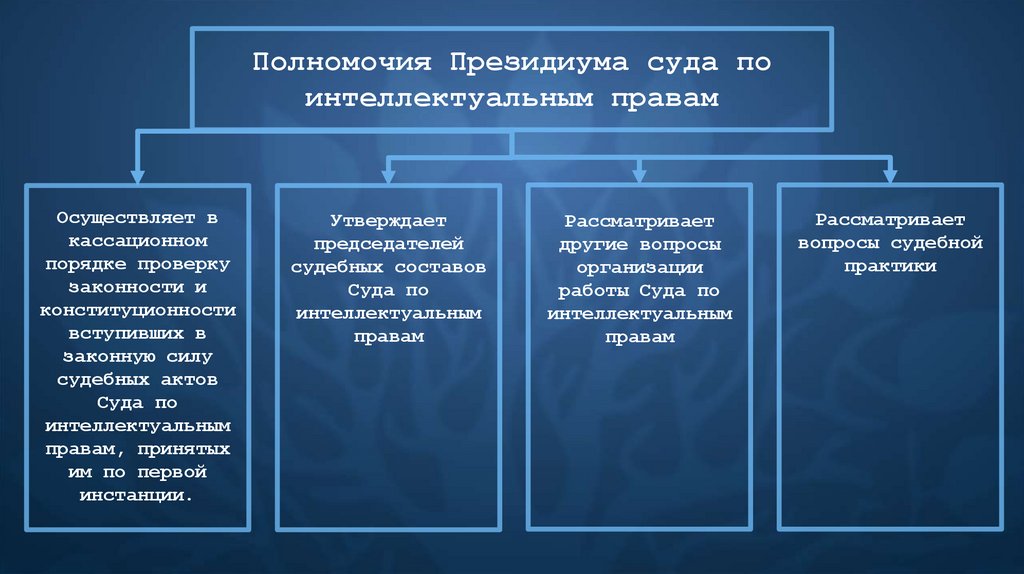 Полномочия Президиума суда по интеллектуальным правам

Осуществляет в кассационном порядке проверку законности и конституционности вступивших в законную силу судебных актов Суда по интеллектуальным правам, принятых им по первой инстанции.

Утверждает председателей судебных составов Суда по интеллектуальным правам

Рассматривает другие вопросы организации работы Суда по интеллектуальным правам

Рассматривает вопросы судебной практики